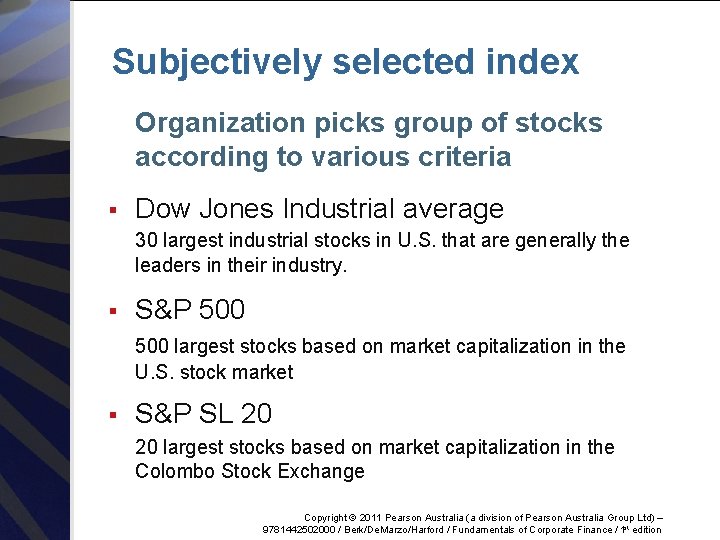 Subjectively selected index

Organization picks group of stocks according to various criteria

▪ Dow Jones Industrial average

30 largest industrial stocks in U.S. that are generally the leaders in their industry.

▪ S&P 500

500 largest stocks based on market capitalization in the U.S. stock market

▪ S&P SL 20

20 largest stocks based on market capitalization in the Colombo Stock Exchange

Copyright © 2011 Pearson Australia (a division of Pearson Australia Group Ltd) – 9781442502000 / Berk/DeMarzo/Harford / Fundamentals of Corporate Finance / 1st edition